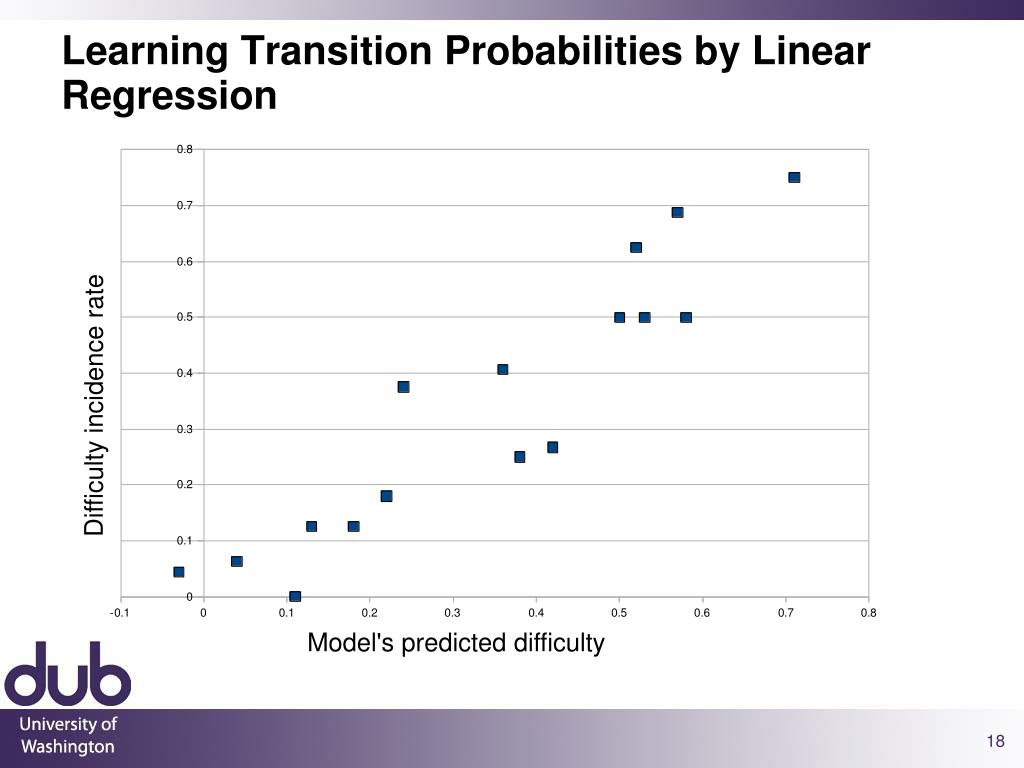 Learning Transition Probabilities by Linear Regression

Difficulty incidence rate

0.8
0.7
0.6
0.5
0.4
0.3
0.2
0.1
0

-0.1 0 0.1 0.2 0.3 0.4 0.5 0.6 0.7 0.8

Model's predicted difficulty

dub

University of Washington

18